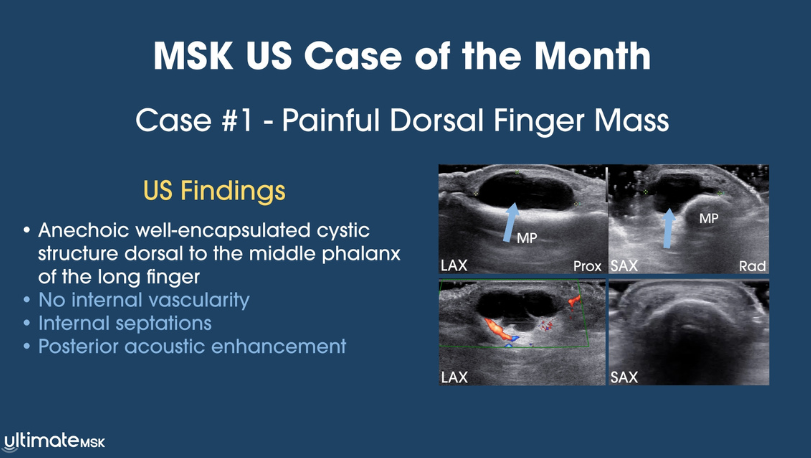 MSK US Case of the Month

Case #1 - Painful Dorsal Finger Mass

US Findings

• Anechoic well-encapsulated cystic structure dorsal to the middle phalanx of the long finger
• No internal vascularity
• Internal septations
• Posterior acoustic enhancement

MP
LAX
Prox
MP
SAX
Rad
LAX
SAX

ultimateMSK